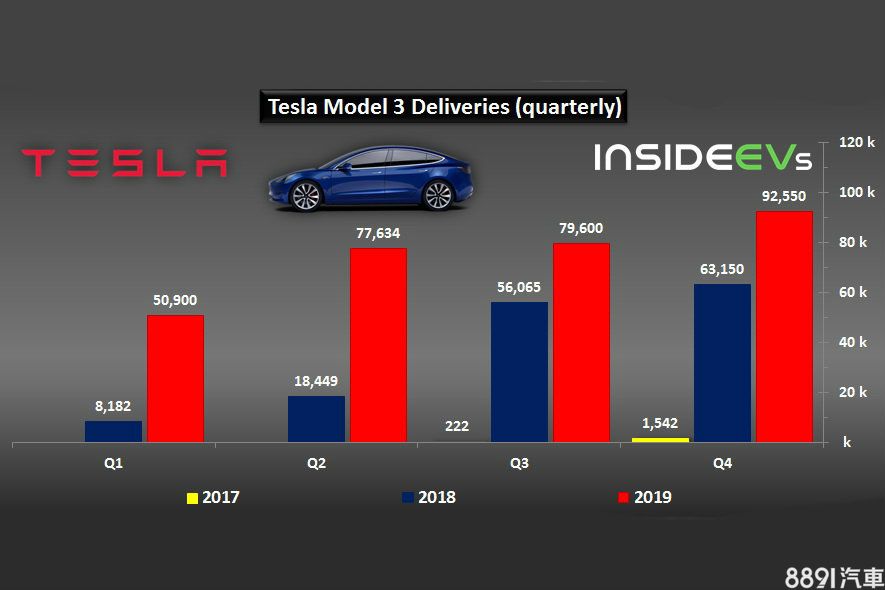 Tesla Model 3 Deliveries (quarterly)

TESLA

INSIDEEVs

120 k
100 k
80 k
60 k
40 k
20 k
k

8,182
50,900
18,449
77,634
222
56,065
79,600
1,542
63,150
92,550

Q1
Q2
Q3
Q4

2017
2018
2019

8891汽車